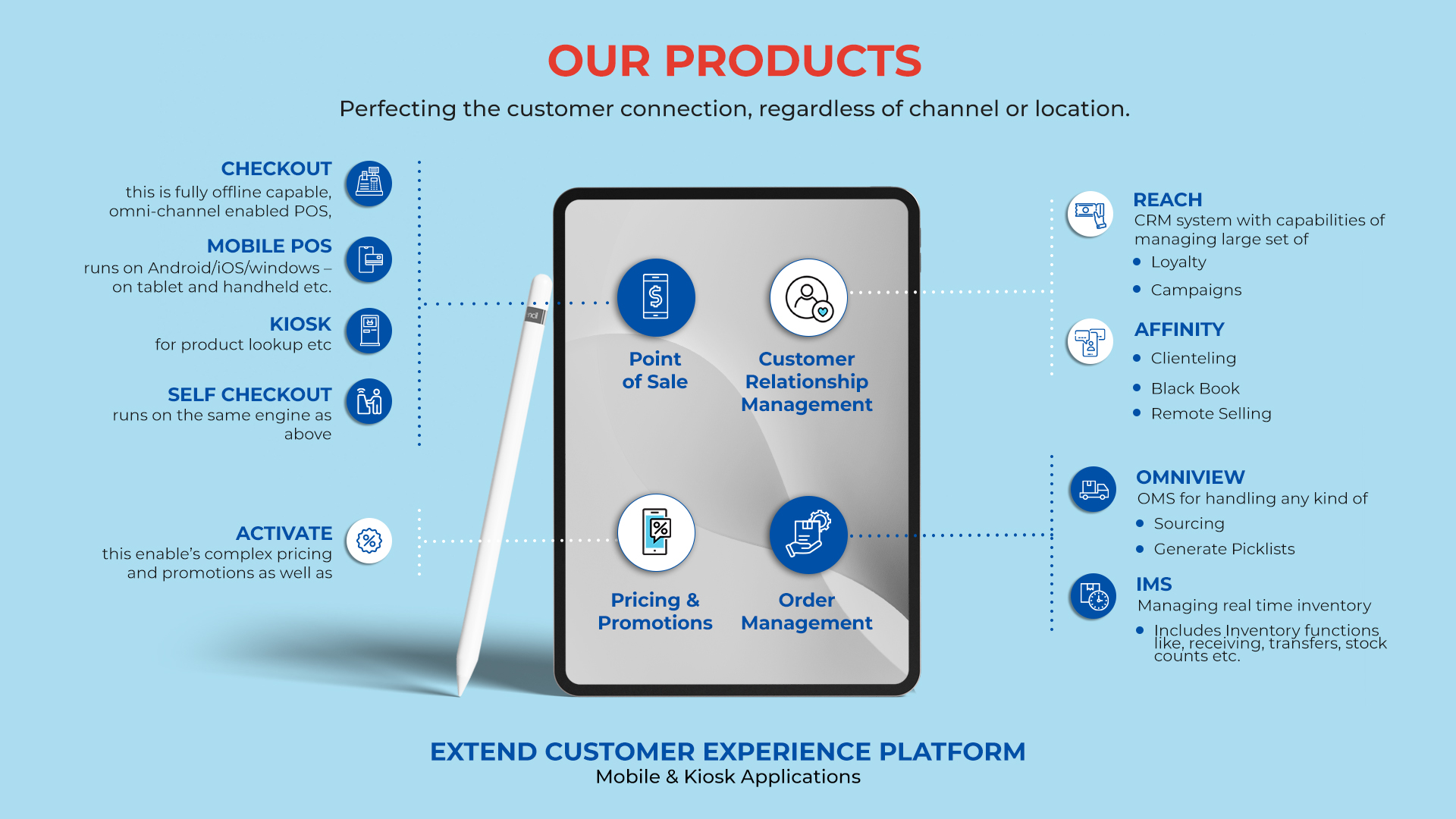 OUR PRODUCTS

Perfecting the customer connection, regardless of channel or location.

CHECKOUT
this is fully offline capable, omni-channel enabled POS,

MOBILE POS
runs on Android/iOS/windows – on tablet and handheld etc.

KIOSK
for product lookup etc

SELF CHECKOUT
runs on the same engine as above

ACTIVATE
this enable's complex pricing and promotions as well as

Point of Sale

Customer Relationship Management

Pricing & Promotions

Order Management

REACH
CRM system with capabilities of managing large set of
• Loyalty
• Campaigns

AFFINITY
• Clienteling
• Black Book
• Remote Selling

OMNIVIEW
OMS for handling any kind of
• Sourcing
• Generate Picklists

IMS
Managing real time inventory
• Includes Inventory functions like, receiving, transfers, stock counts etc.

EXTEND CUSTOMER EXPERIENCE PLATFORM
Mobile & Kiosk Applications